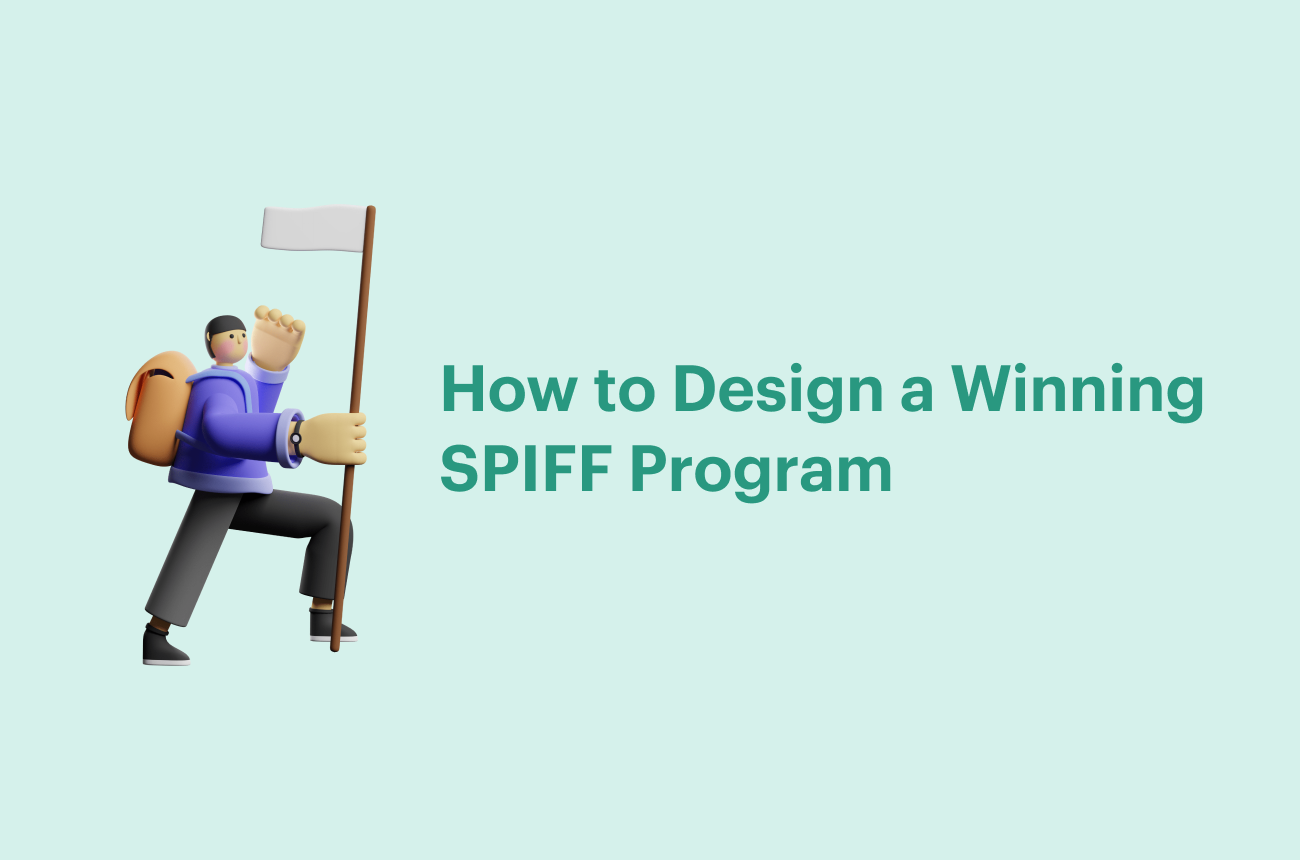 How to Design a Winning SPIFF Program